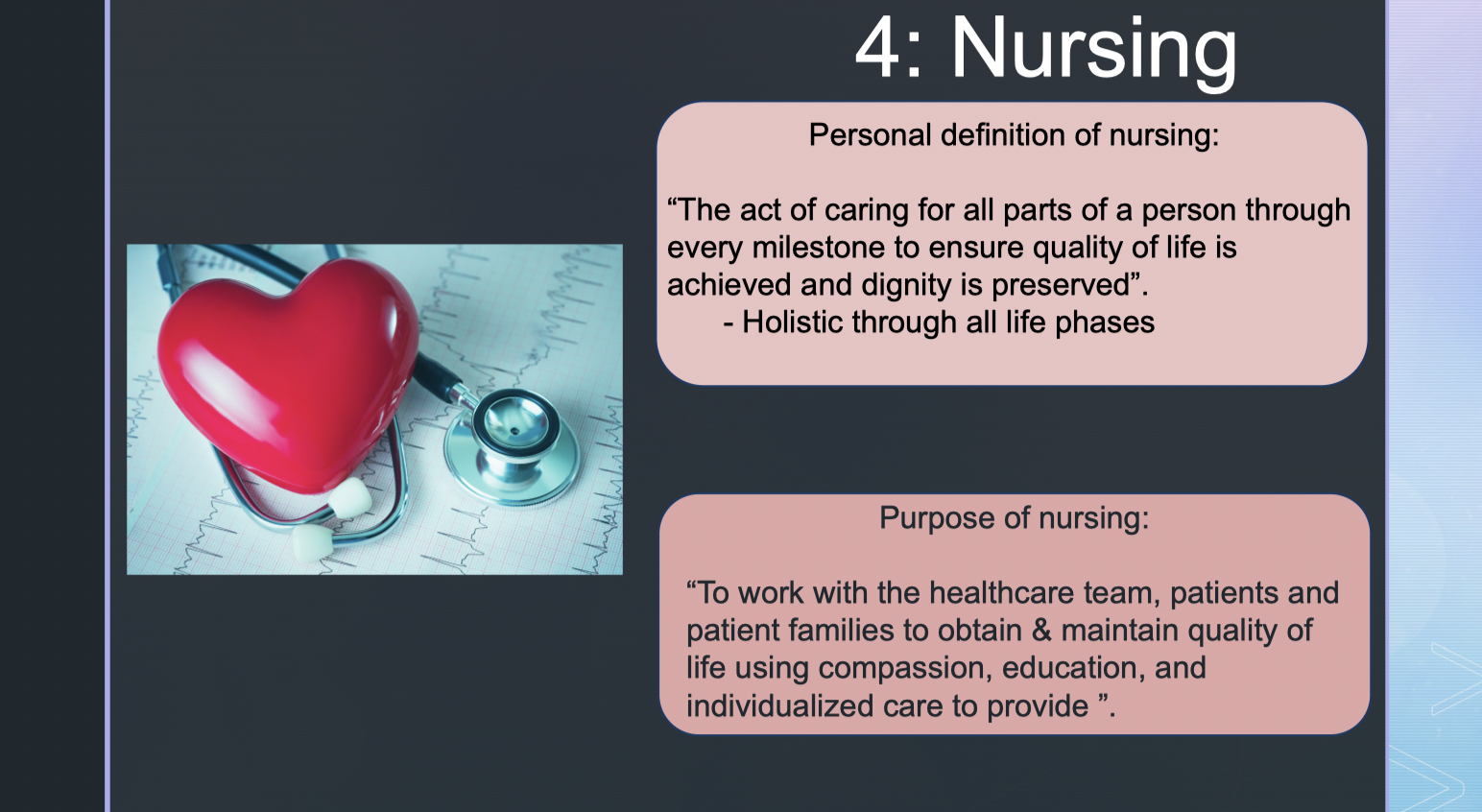 4: Nursing

Personal definition of nursing:

“The act of caring for all parts of a person through every milestone to ensure quality of life is achieved and dignity is preserved”.
- Holistic through all life phases

Purpose of nursing:

“To work with the healthcare team, patients and patient families to obtain & maintain quality of life using compassion, education, and individualized care to provide ”.